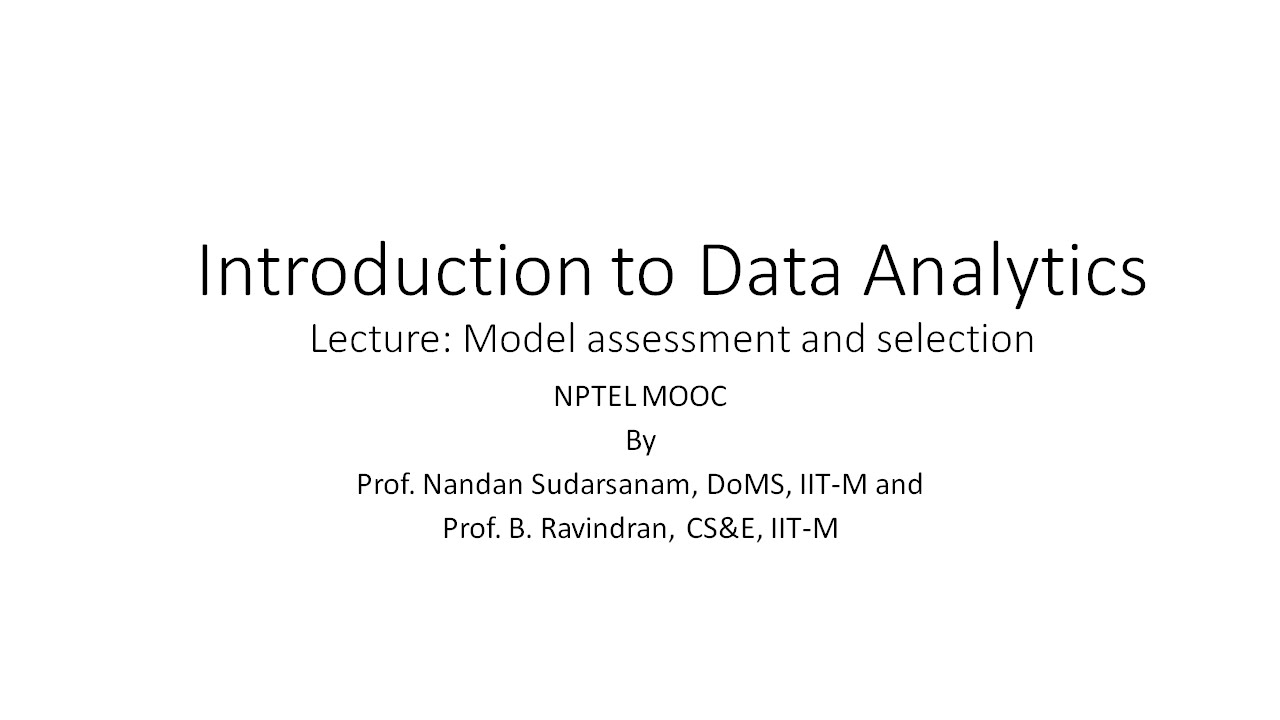 Introduction to Data Analytics
Lecture: Model assessment and selection

NPTEL MOOC
By
Prof. Nandan Sudarsanam, DoMS, IIT-M and
Prof. B. Ravindran, CS&E, IIT-M